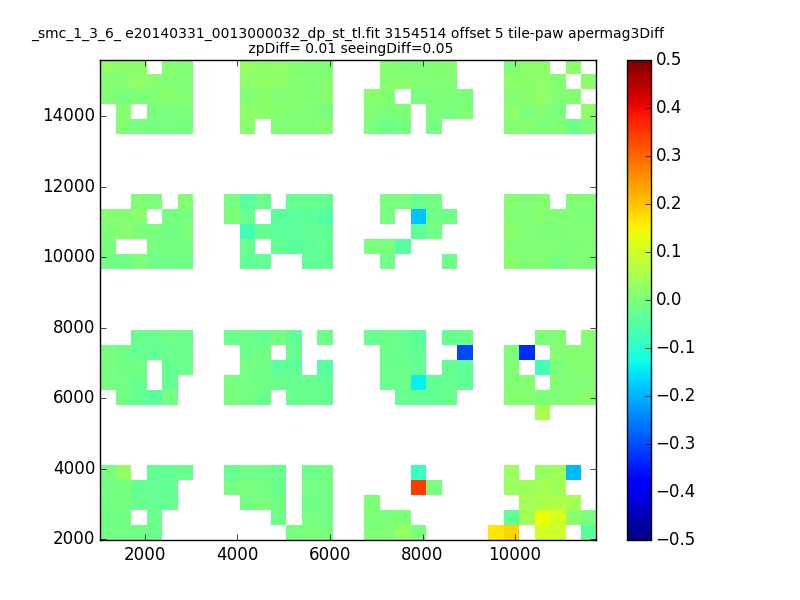 _smc_1_3_6_ e20140331_0013000032_dp_st_tl.fit 3154514 offset 5 tile-paw apermag3Diff
zpDiff= 0.01 seeingDiff=0.05

14000
12000
10000
8000
6000
4000
2000

2000 4000 6000 8000 10000

0.5
0.4
0.3
0.2
0.1
0.0
−0.1
−0.2
−0.3
−0.4
−0.5